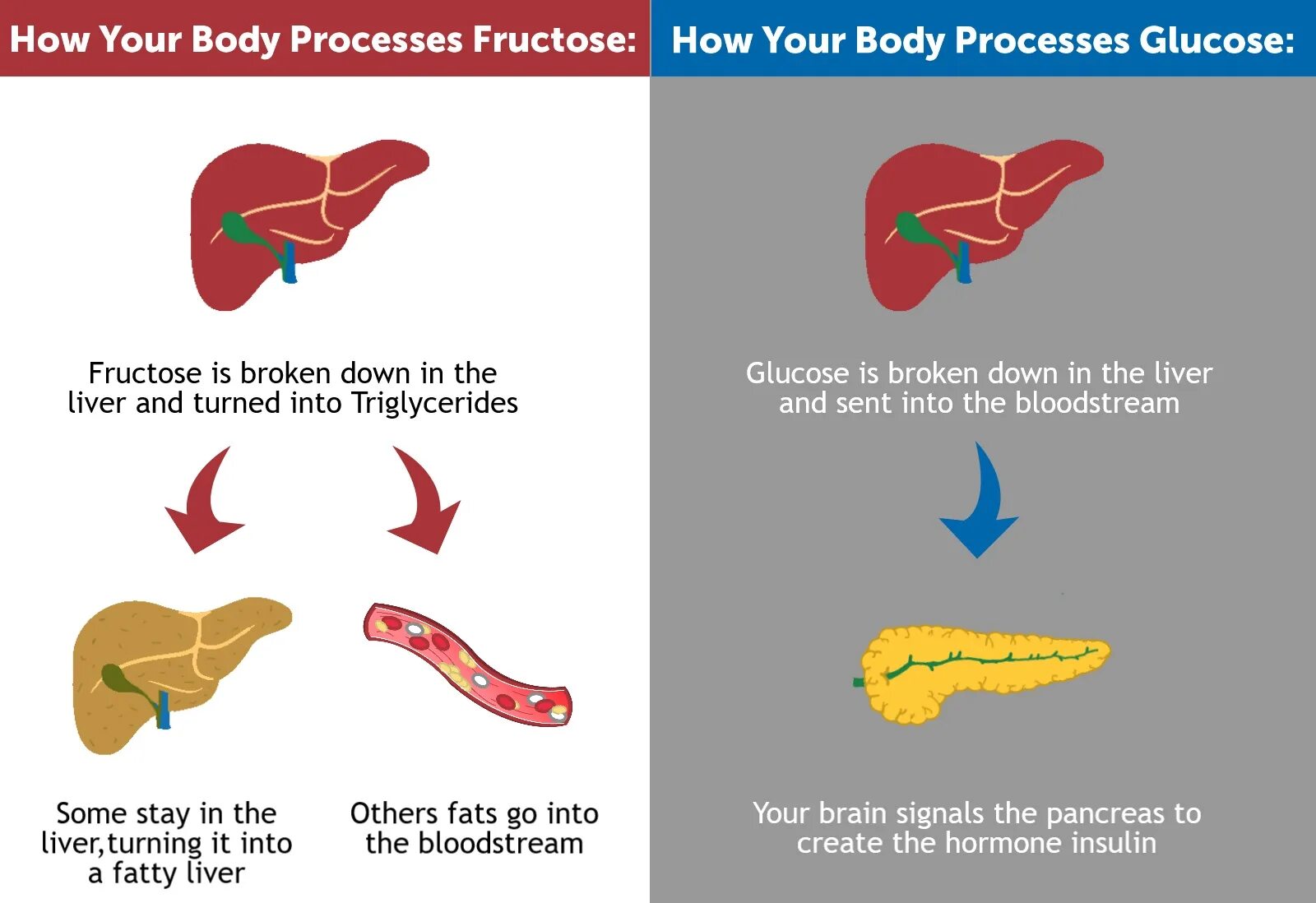 How Your Body Processes Fructose:

Fructose is broken down in the liver and turned into Triglycerides

Some stay in the liver,turning it into a fatty liver

Others fats go into the bloodstream

How Your Body Processes Glucose:

Glucose is broken down in the liver and sent into the bloodstream

Your brain signals the pancreas to create the hormone insulin